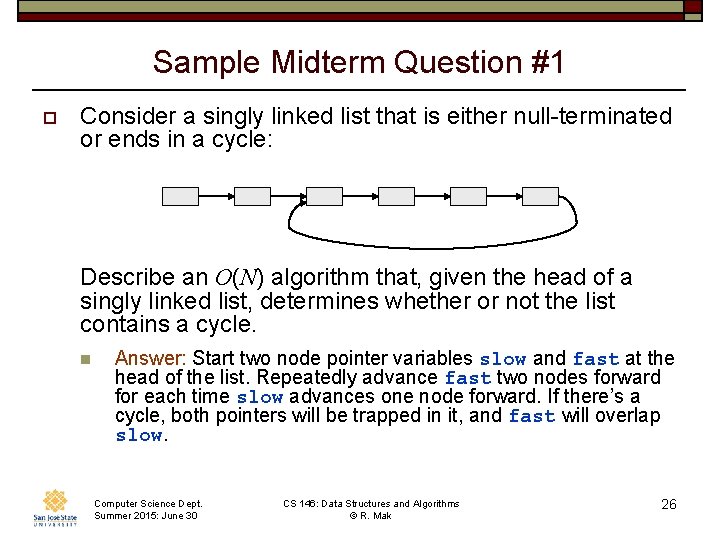 Sample Midterm Question #1

Consider a singly linked list that is either null-terminated or ends in a cycle:

Describe an $O(N)$ algorithm that, given the head of a singly linked list, determines whether or not the list contains a cycle.

Answer: Start two node pointer variables slow and fast at the head of the list. Repeatedly advance fast two nodes forward for each time slow advances one node forward. If there's a cycle, both pointers will be trapped in it, and fast will overlap slow.

San José State UNIVERSITY

Computer Science Dept.
Summer 2015: June 30

CS 146: Data Structures and Algorithms
© R. Mak

26